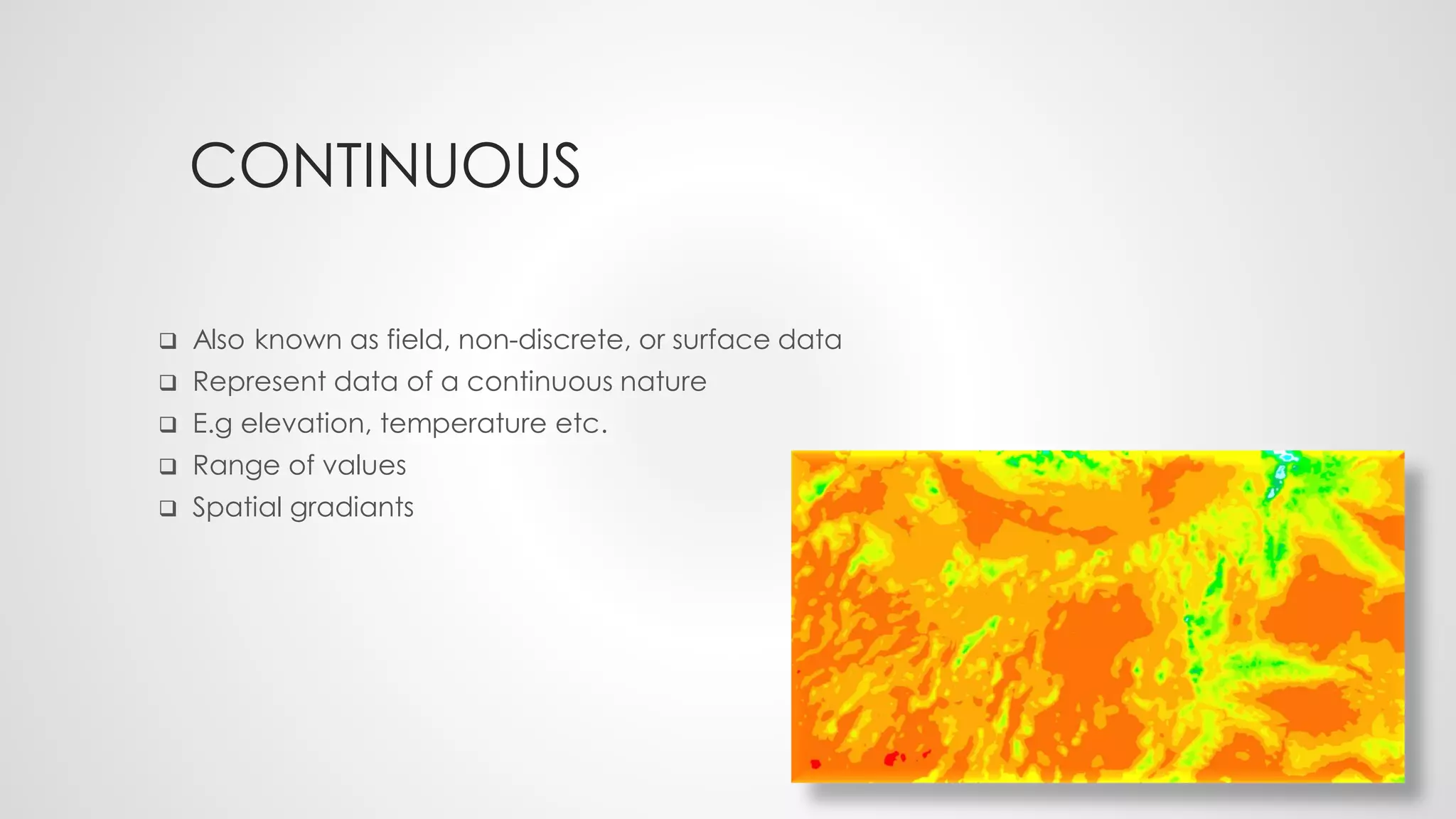 CONTINUOUS

❑ Also known as field, non-discrete, or surface data
❑ Represent data of a continuous nature
❑ E.g elevation, temperature etc.
❑ Range of values
❑ Spatial gradiants